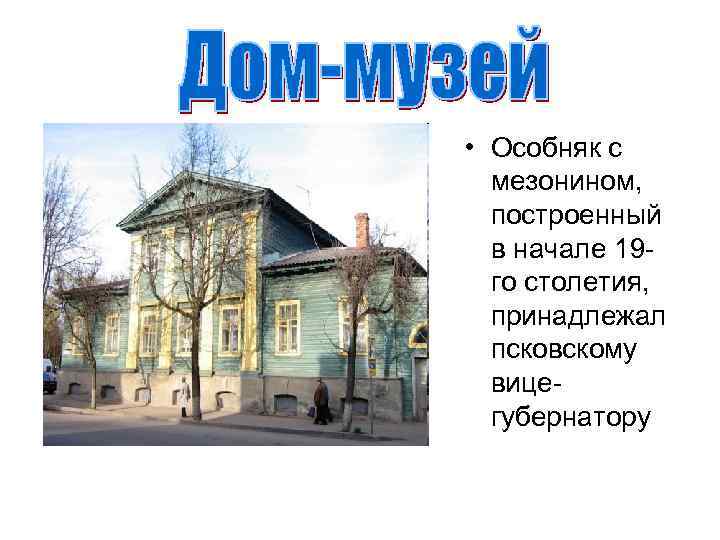 Дом-музей

• Особняк с мезонином, построенный в начале 19-го столетия, принадлежал псковскому вице-губернатору